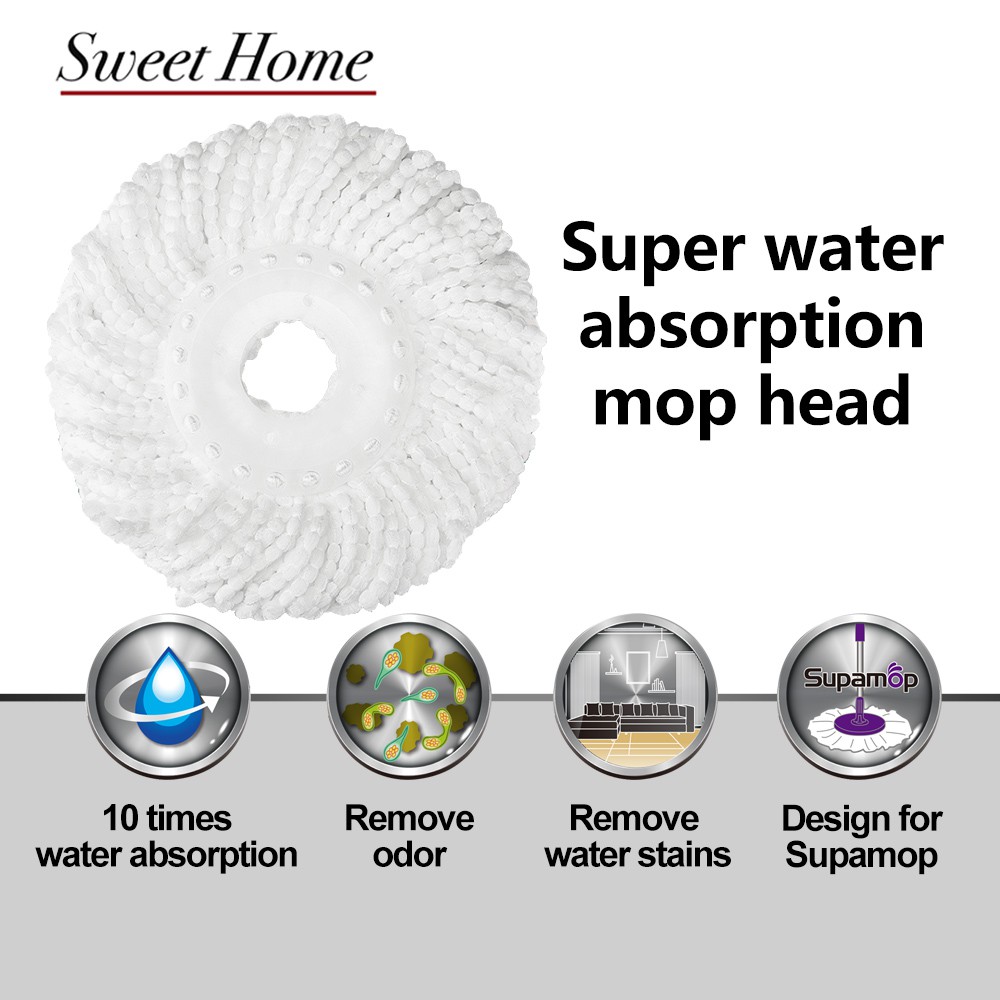 Sweet Home

Super water absorption mop head

Supamop

10 times water absorption

Remove odor

Remove water stains

Design for Supamop